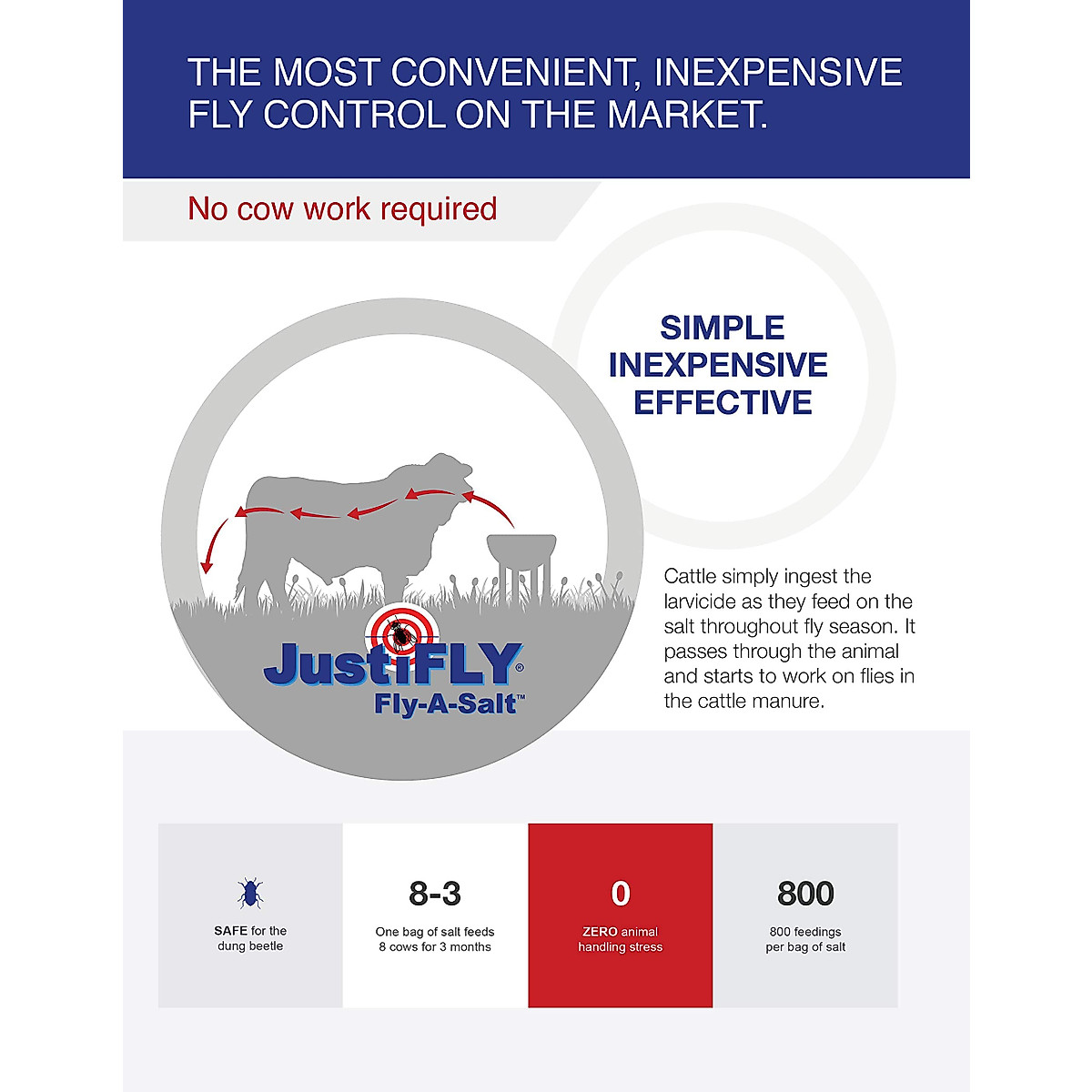 THE MOST CONVENIENT, INEXPENSIVE FLY CONTROL ON THE MARKET.

No cow work required

SIMPLE
INEXPENSIVE
EFFECTIVE

JustiFLY®
Fly-A-Salt™

Cattle simply ingest the larvicide as they feed on the salt throughout fly season. It passes through the animal and starts to work on flies in the cattle manure.

SAFE for the dung beetle

8-3
One bag of salt feeds 8 cows for 3 months

0
ZERO animal handling stress

800
800 feedings per bag of salt